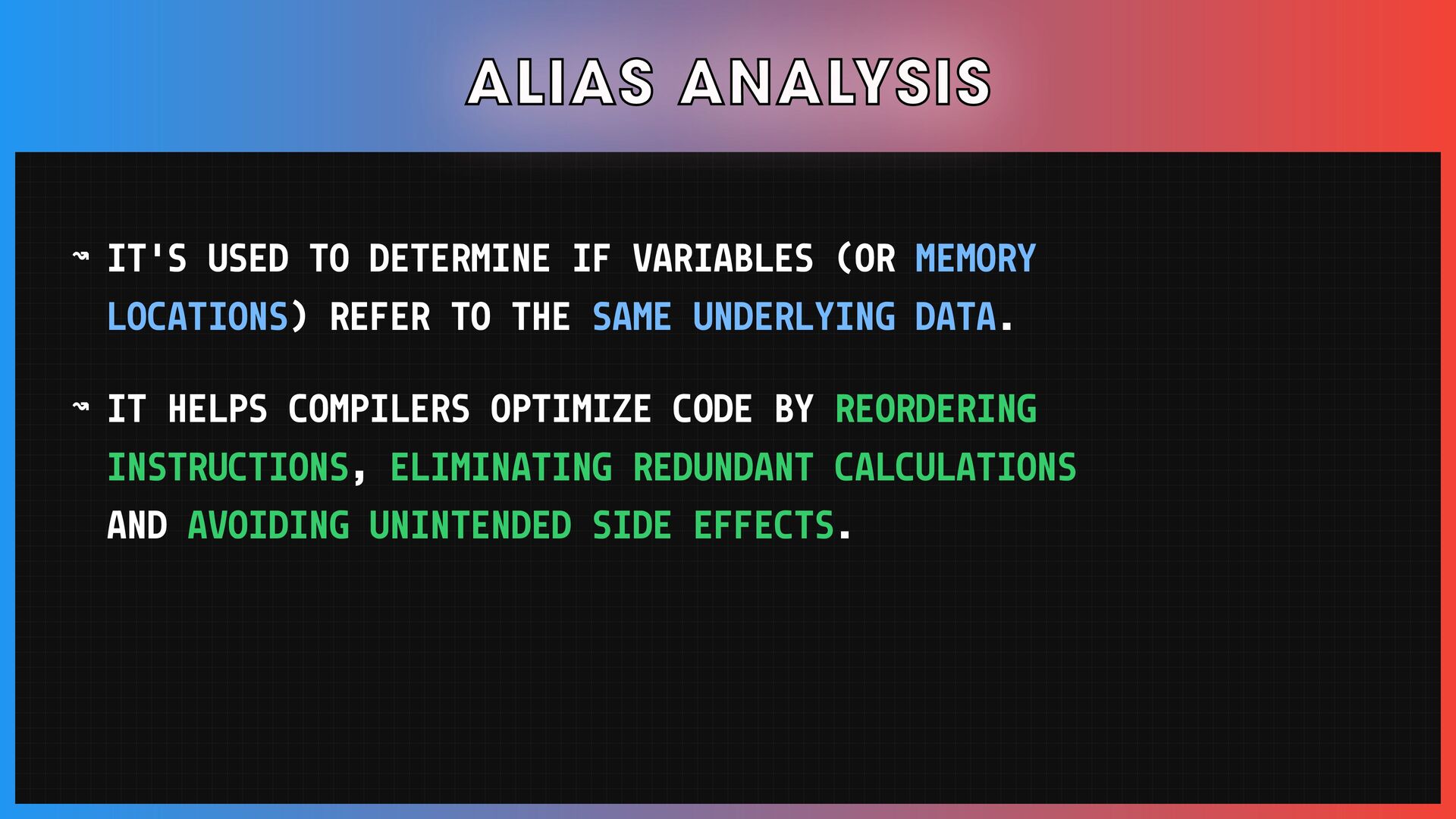 ALIAS ANALYSIS

↝ IT'S USED TO DETERMINE IF VARIABLES (OR MEMORY LOCATIONS) REFER TO THE SAME UNDERLYING DATA.

↝ IT HELPS COMPILERS OPTIMIZE CODE BY REORDERING INSTRUCTIONS, ELIMINATING REDUNDANT CALCULATIONS AND AVOIDING UNINTENDED SIDE EFFECTS.